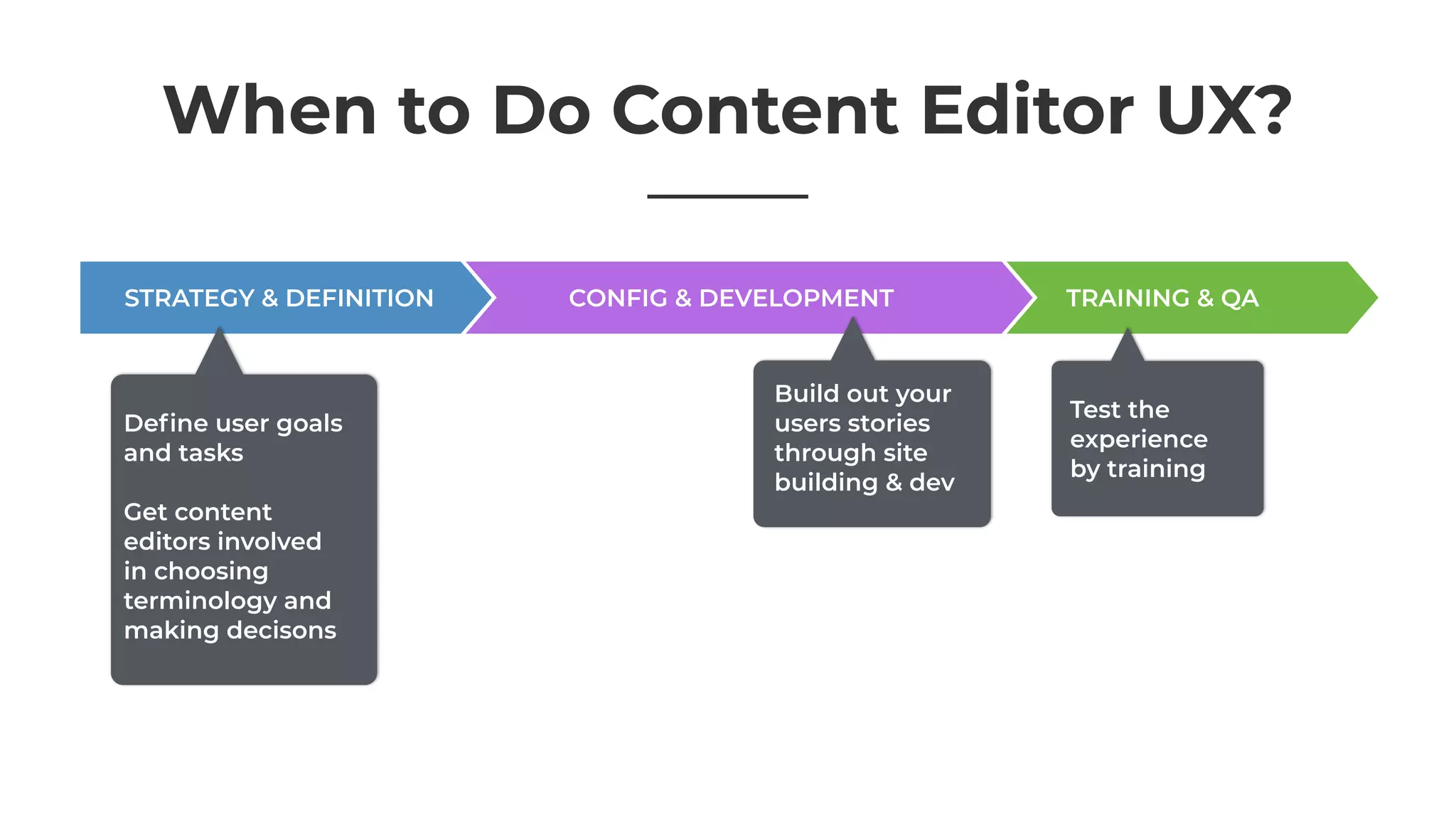 When to Do Content Editor UX?

STRATEGY & DEFINITION

CONFIG & DEVELOPMENT

TRAINING & QA

Define user goals and tasks

Get content editors involved in choosing terminology and making decisons

Build out your users stories through site building & dev

Test the experience by training